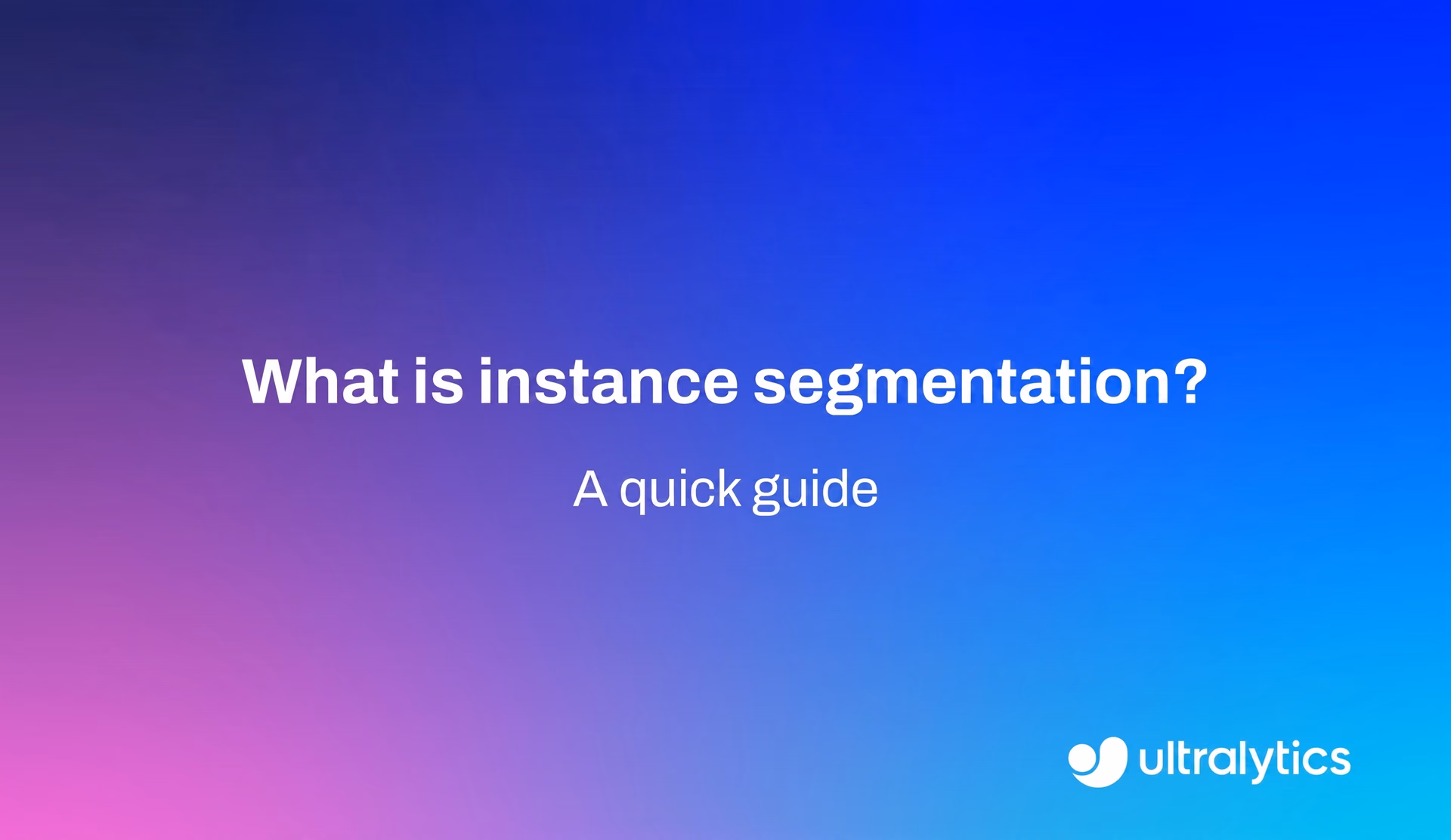 What is instance segmentation?

A quick guide

ultralytics